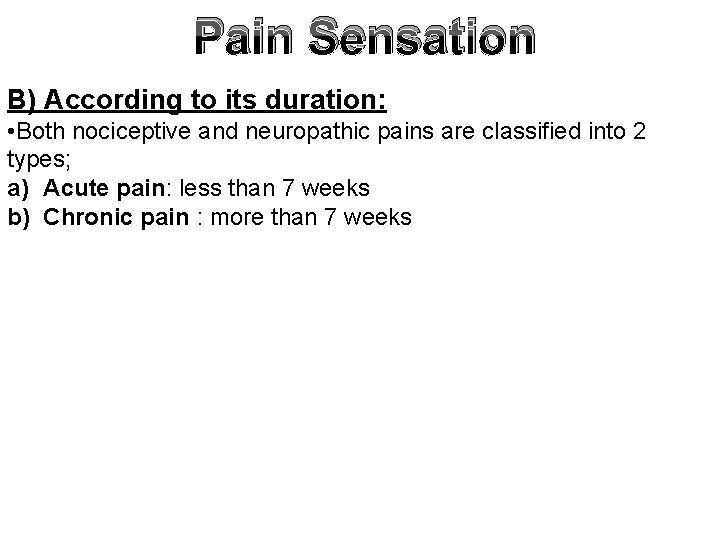 Pain Sensation

B) According to its duration:

•Both nociceptive and neuropathic pains are classified into 2 types;

a) Acute pain: less than 7 weeks

b) Chronic pain : more than 7 weeks